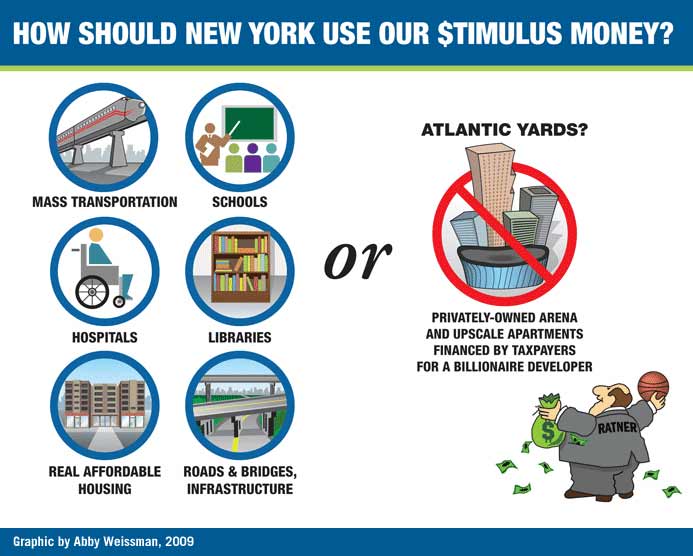 HOW SHOULD NEW YORK USE OUR $TIMULUS MONEY?

MASS TRANSPORTATION

SCHOOLS

HOSPITALS

LIBRARIES

REAL AFFORDABLE HOUSING

ROADS & BRIDGES, INFRASTRUCTURE

or

ATLANTIC YARDS?

PRIVATELY-OWNED ARENA AND UPSCALE APARTMENTS FINANCED BY TAXPAYERS FOR A BILLIONAIRE DEVELOPER

$

RATNER

Graphic by Abby Weissman, 2009